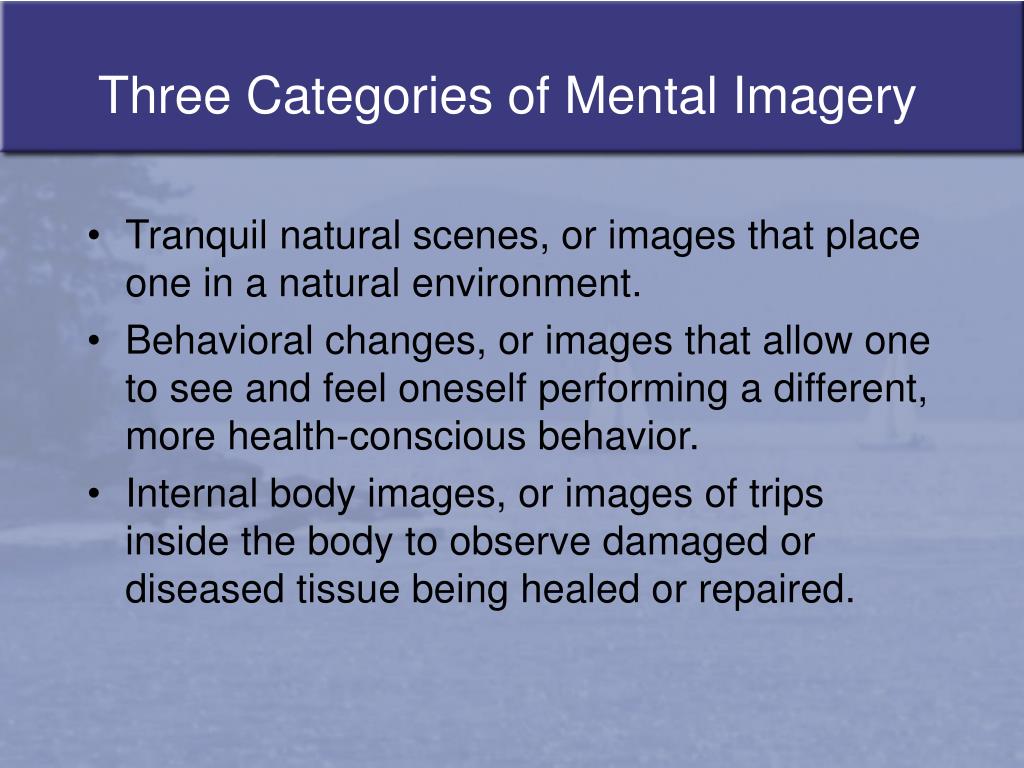 Three Categories of Mental Imagery

• Tranquil natural scenes, or images that place one in a natural environment.
• Behavioral changes, or images that allow one to see and feel oneself performing a different, more health-conscious behavior.
• Internal body images, or images of trips inside the body to observe damaged or diseased tissue being healed or repaired.